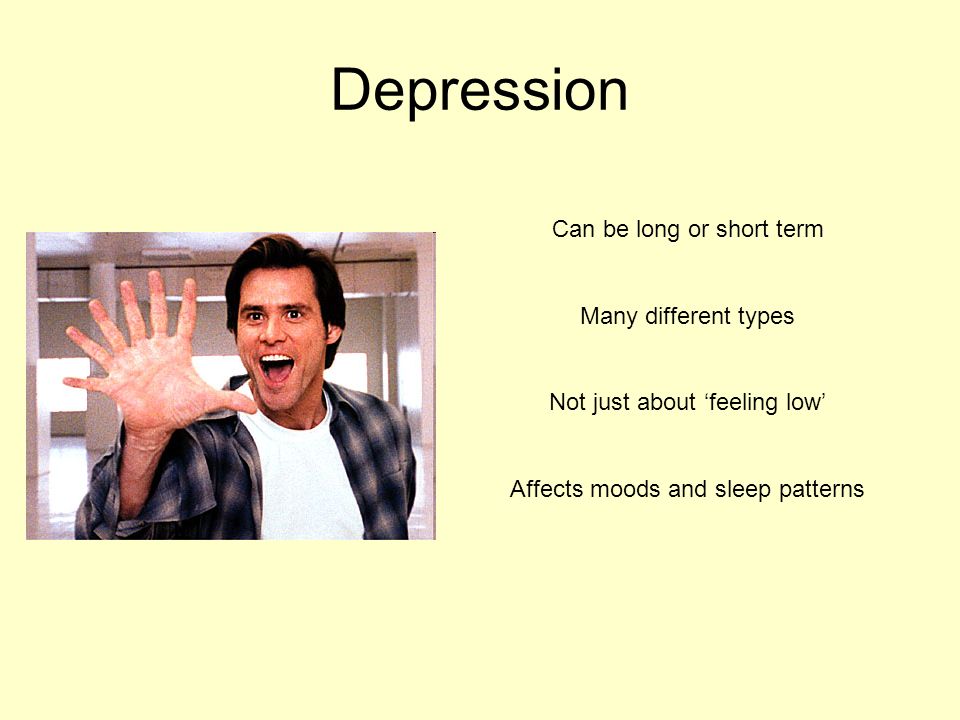 Depression

Can be long or short term

Many different types

Not just about ‘feeling low’

Affects moods and sleep patterns